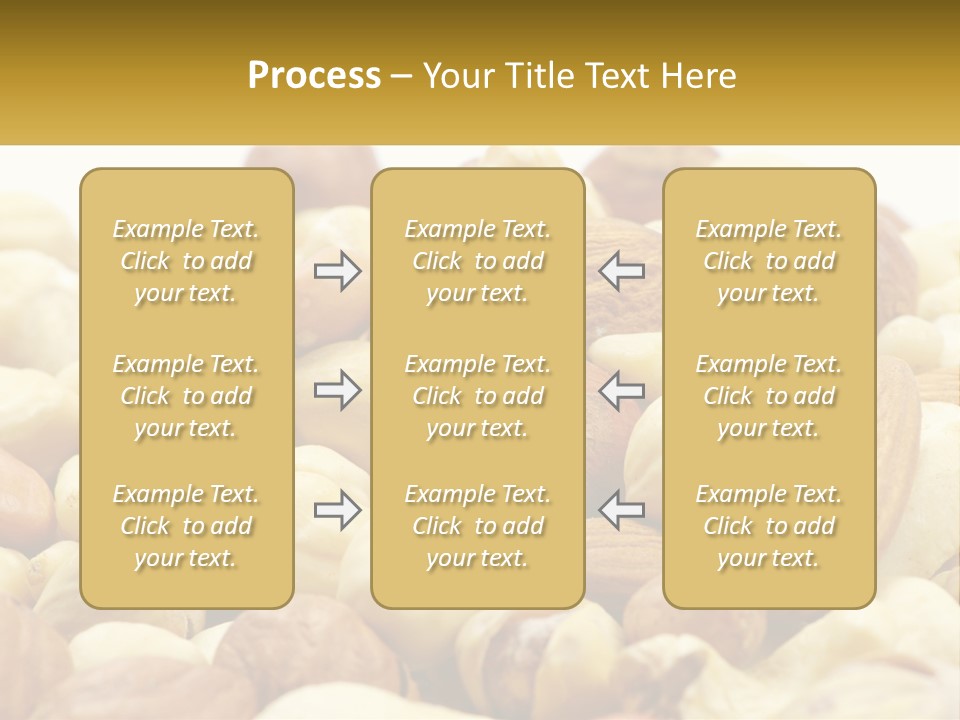 Process – Your Title Text Here

Example Text. Click to add your text.

Example Text. Click to add your text.

Example Text. Click to add your text.

Example Text. Click to add your text.

Example Text. Click to add your text.

Example Text. Click to add your text.

Example Text. Click to add your text.

Example Text. Click to add your text.

Example Text. Click to add your text.